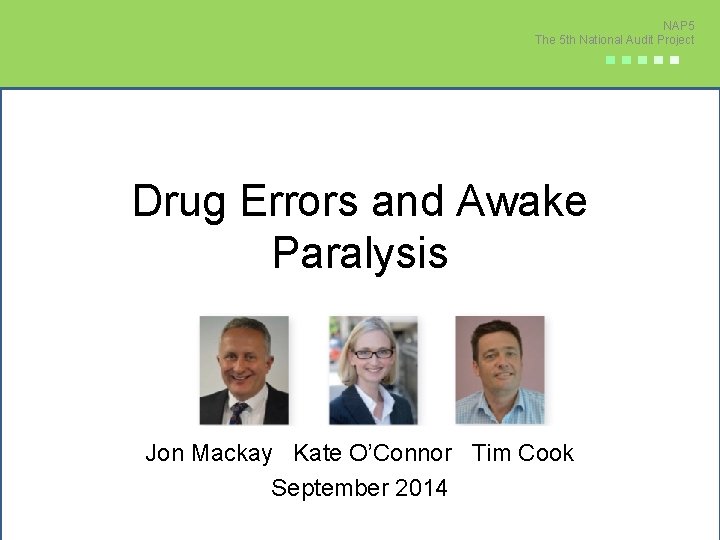 NAP5
The 5th National Audit Project

Drug Errors and Awake Paralysis

Jon Mackay Kate O'Connor Tim Cook
September 2014